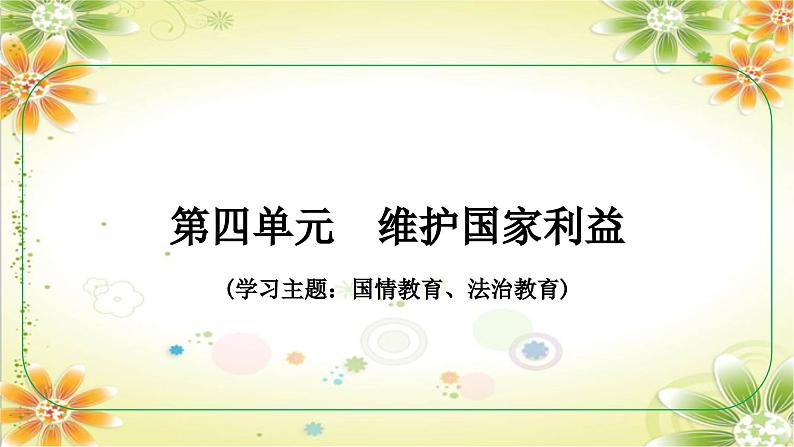 第四单元　维护国家利益

（学习主题：国情教育、法治教育）